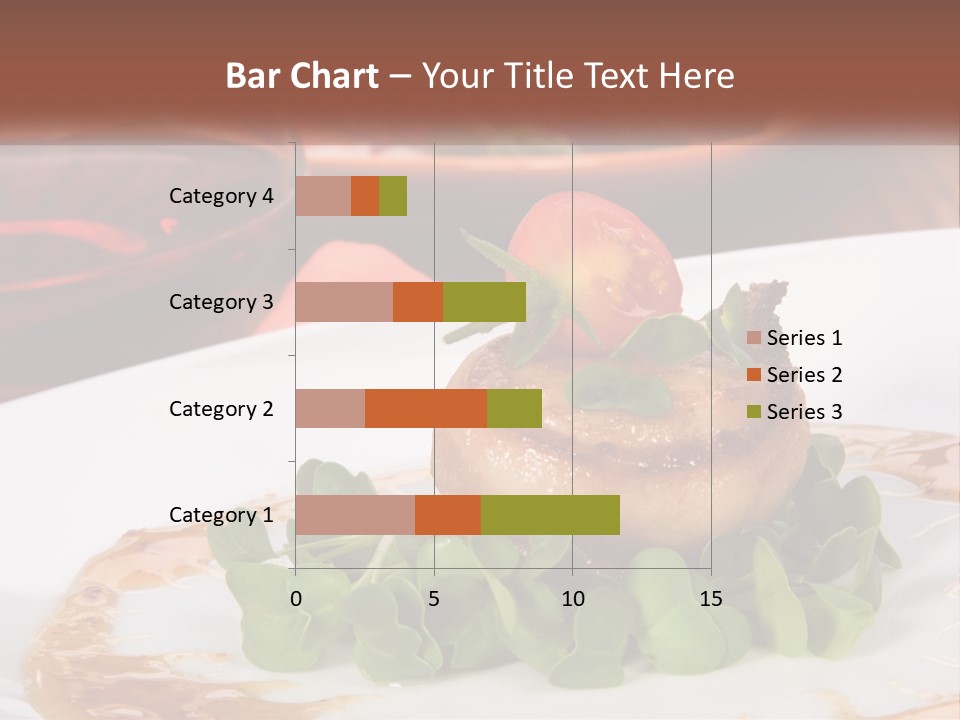 Bar Chart – Your Title Text Here

Category 4
Category 3
Category 2
Category 1

0
5
10
15

Series 1
Series 2
Series 3